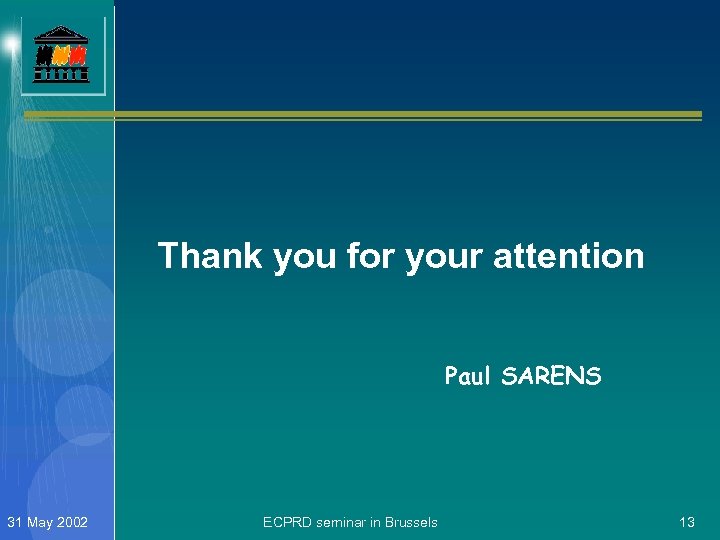 Thank you for your attention

Paul SARENS

31 May 2002

ECPRD seminar in Brussels

13